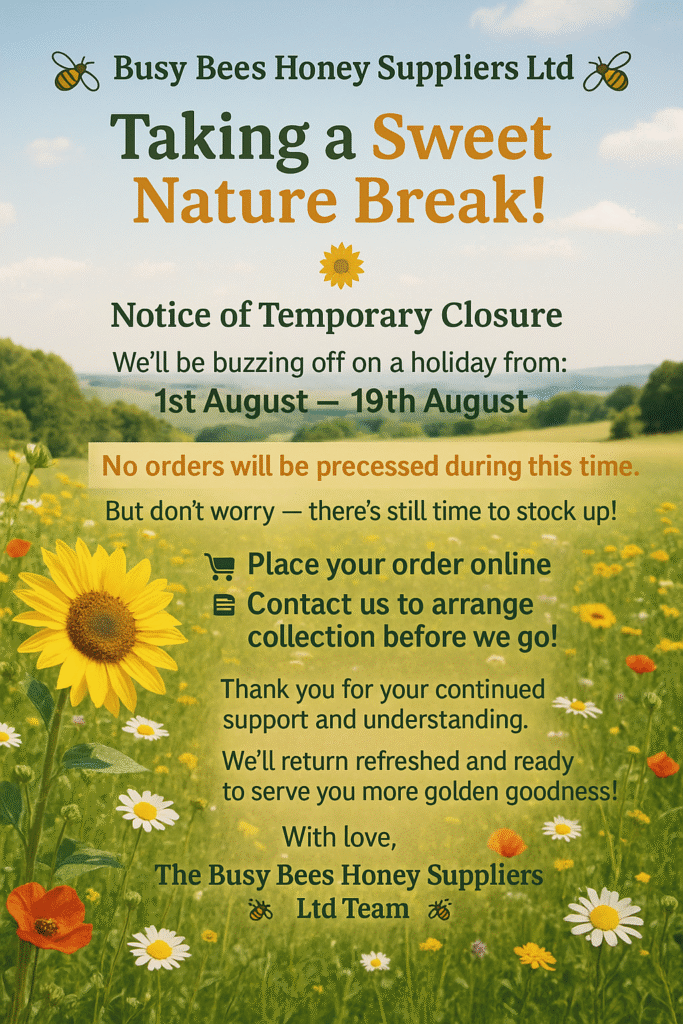 Busy Bees Honey Suppliers Ltd

Taking a Sweet Nature Break!

Notice of Temporary Closure

We'll be buzzing off on a holiday from:
1st August — 19th August

No orders will be precessed during this time.

But don't worry — there's still time to stock up!

Place your order online
Contact us to arrange collection before we go!

Thank you for your continued support and understanding.

We'll return refreshed and ready to serve you more golden goodness!

With love,
The Busy Bees Honey Suppliers Ltd Team